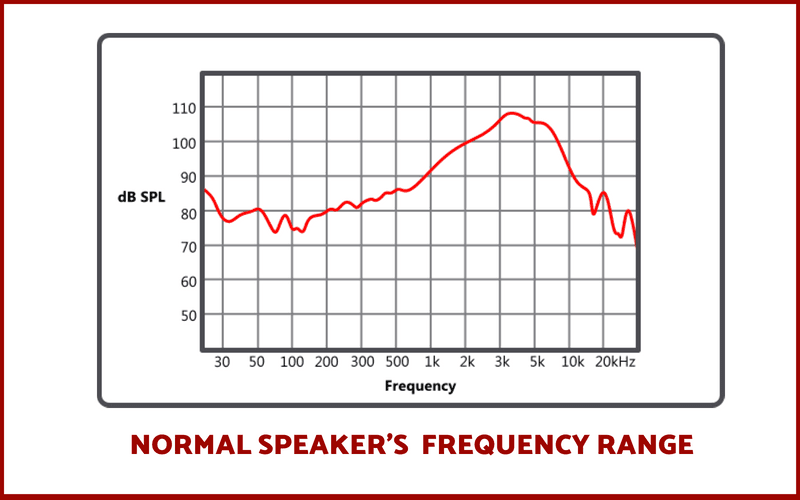 110
100
90
dB SPL
80
70
60
50

30 50 100 200 300 500 1k 2k 3k 5k 10k 20kHz
Frequency

NORMAL SPEAKER'S FREQUENCY RANGE